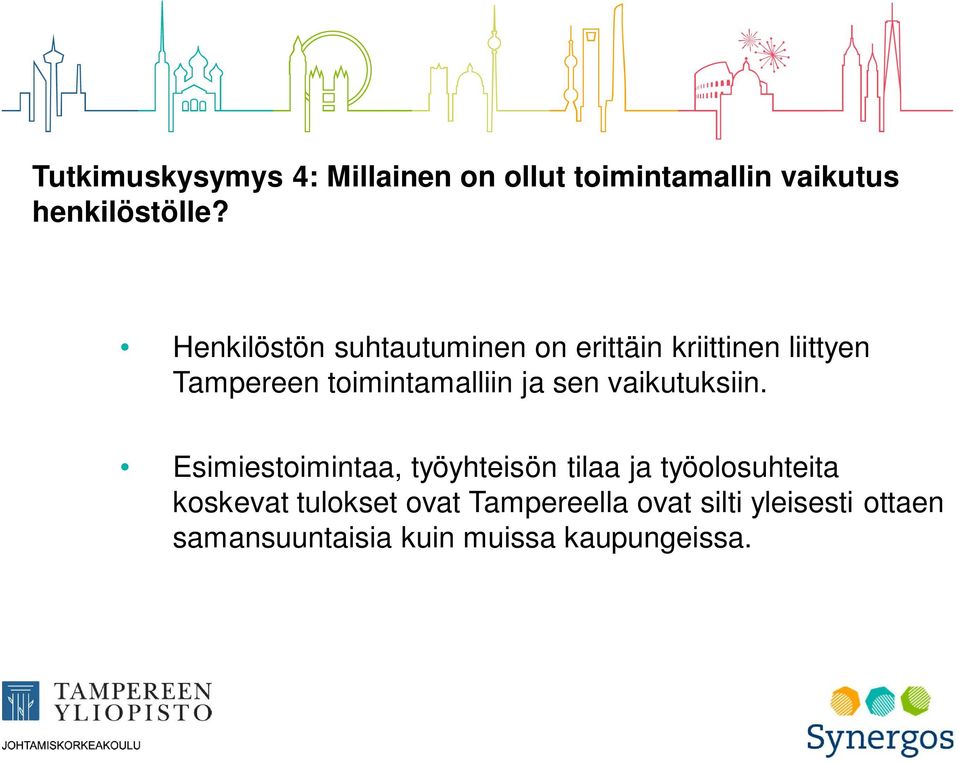 Tutkimuskysymys 4: Millainen on ollut toimintamallin vaikutus henkilöstölle?

• Henkilöstön suhtautuminen on erittäin kriittinen liittyen Tampereen toimintamalliin ja sen vaikutuksiin.

• Esimiestoimintaa, työyhteisön tilaa ja työolosuhteita koskevat tulokset ovat Tampereella ovat silti yleisesti ottaen samansuuntaisia kuin muissa kaupungeissa.

TAMPEREEN YLIOPISTO
JOHTAMISKORKEAKOULU

Synergos